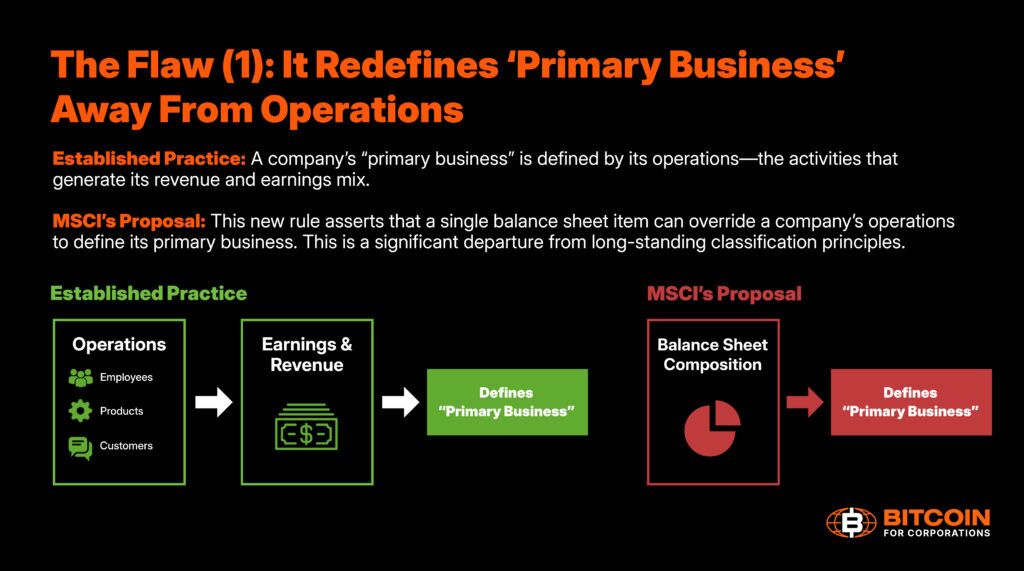 The Flaw (1): It Redefines 'Primary Business' Away From Operations

Established Practice: A company's "primary business" is defined by its operations—the activities that generate its revenue and earnings mix.

MSCI's Proposal: This new rule asserts that a single balance sheet item can override a company's operations to define its primary business. This is a significant departure from long-standing classification principles.

Established Practice

Operations

Employees

Products

Customers

Earnings & Revenue

Defines "Primary Business"

MSCI's Proposal

Balance Sheet Composition

Defines "Primary Business"

BITCOIN FOR CORPORATIONS